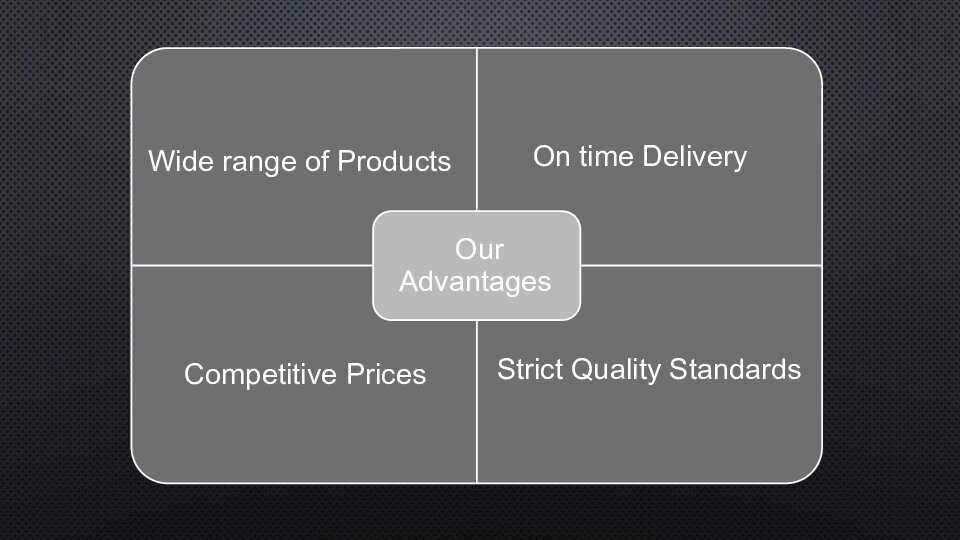 Wide range of Products

On time Delivery

Our Advantages

Competitive Prices

Strict Quality Standards